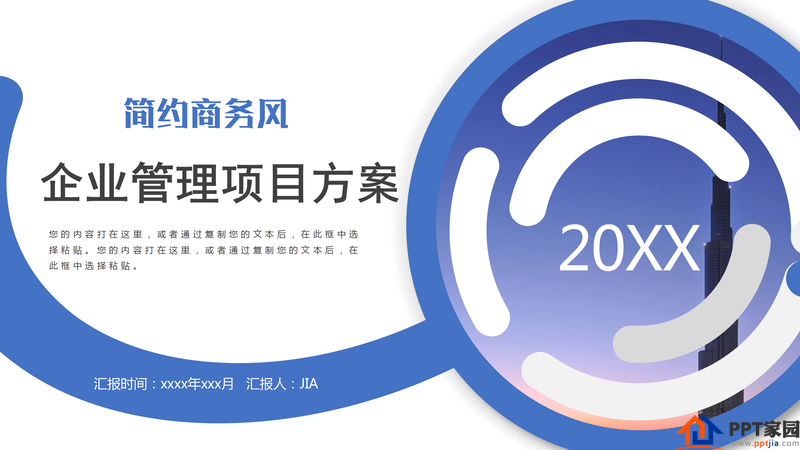 简约商务风

企业管理项目方案

您的内容打在这里，或者通过复制您的文本后，在此框中选择粘贴。您的内容打在这里，或者通过复制您的文本后，在此框中选择粘贴。

20XX

汇报时间：xxxx年xxx月 汇报人：JIA

PPT家园
www.pptjia.com